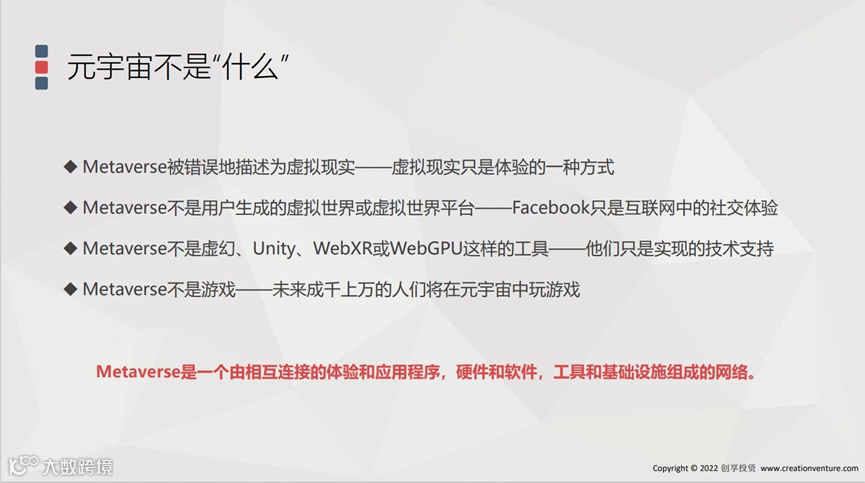 元宇宙不是“什么”

◆ Metaverse被错误地描述为虚拟现实——虚拟现实只是体验的一种方式

◆ Metaverse不是用户生成的虚拟世界或虚拟世界平台——Facebook只是互联网中的社交体验

◆ Metaverse不是虚幻、Unity、WebXR或WebGPU这样的工具——他们只是实现的技术支持

◆ Metaverse不是游戏——未来成千上万的人们将在元宇宙中玩游戏

Metaverse是一个由相互连接的体验和应用程序，硬件和软件，工具和基础设施组成的网络。

大数跨境

Copyright © 2022 创享投资 www.creationventure.com